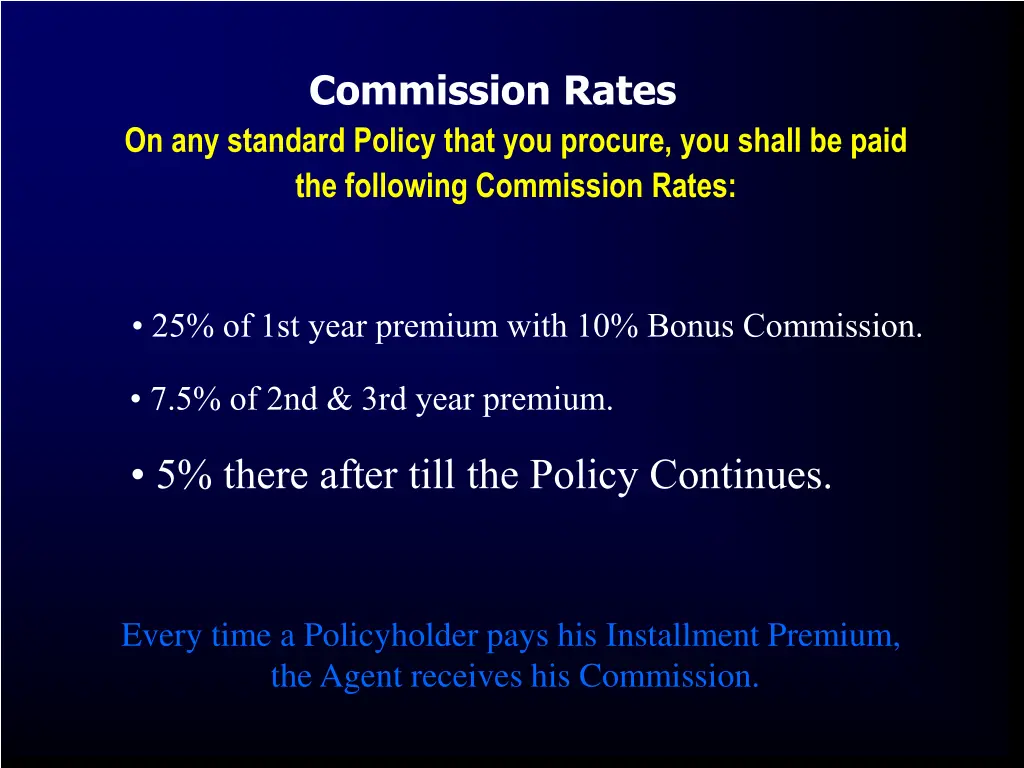 Commission Rates

On any standard Policy that you procure, you shall be paid the following Commission Rates:

• 25% of 1st year premium with 10% Bonus Commission.

• 7.5% of 2nd & 3rd year premium.

• 5% there after till the Policy Continues.

Every time a Policyholder pays his Installment Premium, the Agent receives his Commission.